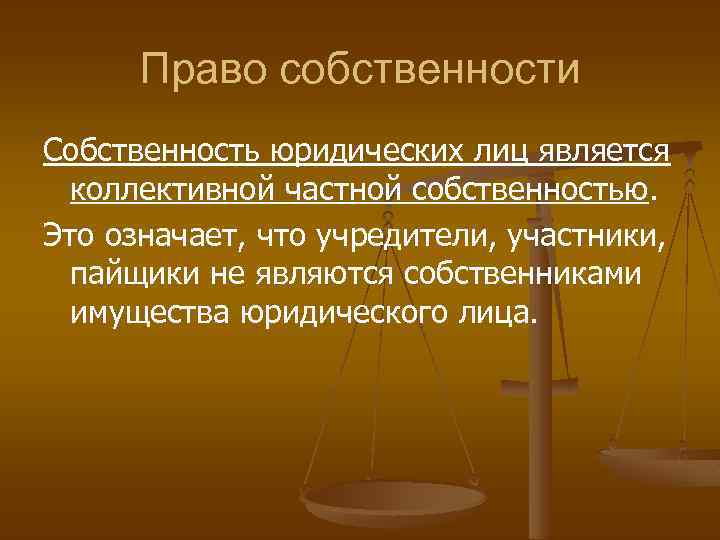 Право собственности

Собственность юридических лиц является коллективной частной собственностью.

Это означает, что учредители, участники, пайщики не являются собственниками имущества юридического лица.